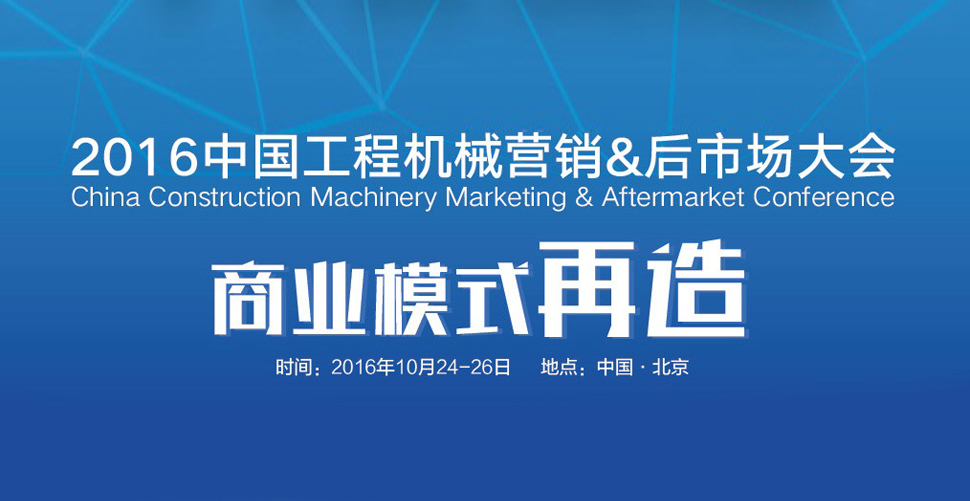 2016中国工程机械营销&后市场大会
China Construction Machinery Marketing & Aftermarket Conference

商业模式再造

时间：2016年10月24-26日　地点：中国 · 北京